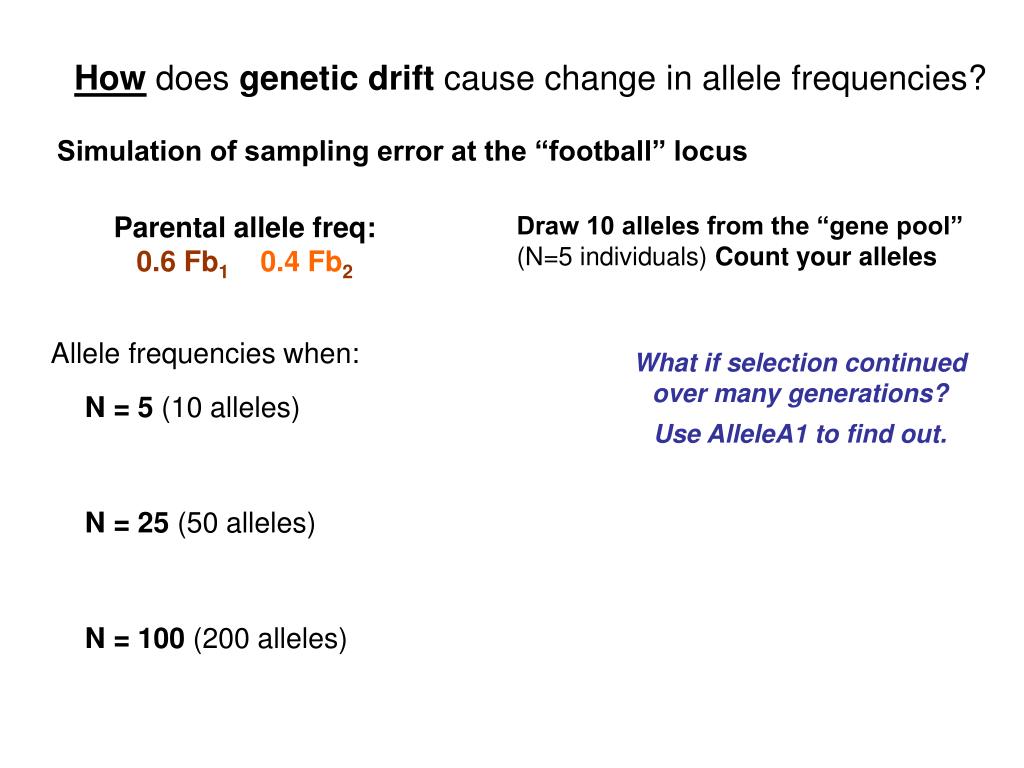 How does genetic drift cause change in allele frequencies?

Simulation of sampling error at the “football” locus

Parental allele freq:
0.6 $Fb_1$ 0.4 $Fb_2$

Draw 10 alleles from the “gene pool” (N=5 individuals) Count your alleles

Allele frequencies when:

N = 5 (10 alleles)

N = 25 (50 alleles)

N = 100 (200 alleles)

What if selection continued over many generations?
Use AlleleA1 to find out.